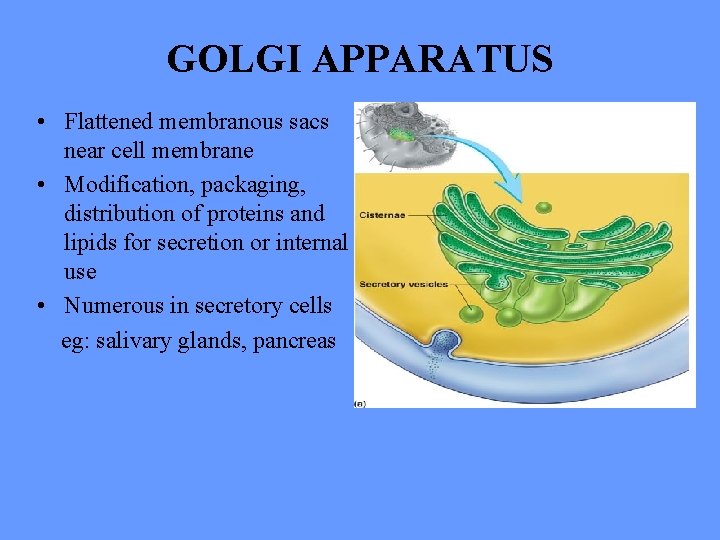 GOLGI APPARATUS

• Flattened membranous sacs near cell membrane
• Modification, packaging, distribution of proteins and lipids for secretion or internal use
• Numerous in secretory cells
eg: salivary glands, pancreas

Cisternae
Secretory vesicles
(a)